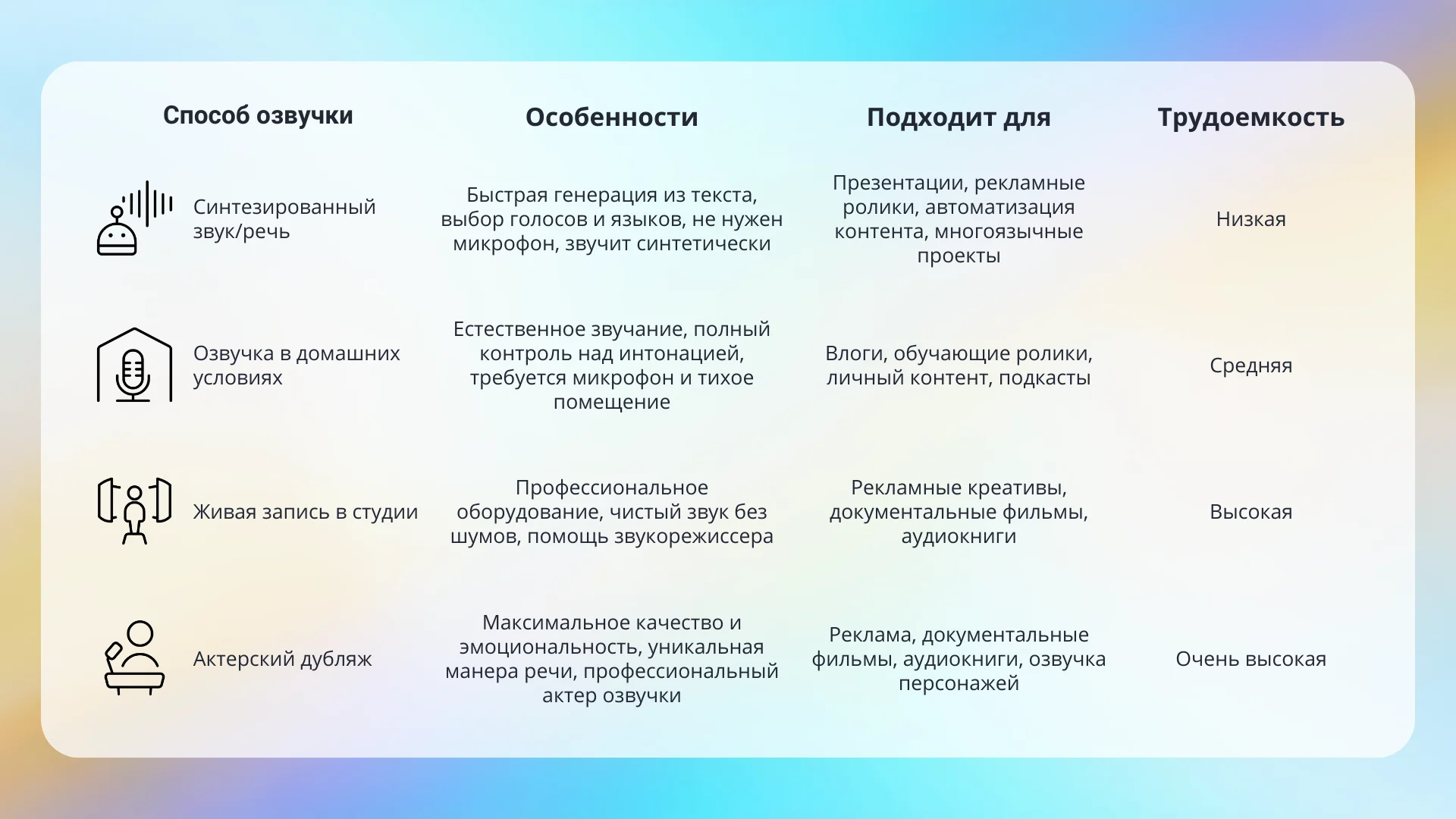 | Способ озвучки | Особенности | Подходит для | Трудоемкость |
|---|---|---|---|
| Синтезированный звук/речь | Быстрая генерация из текста, выбор голосов и языков, не нужен микрофон, звучит синтетически | Презентации, рекламные ролики, автоматизация контента, многоязычные проекты | Низкая |
| Озвучка в домашних условиях | Естественное звучание, полный контроль над интонацией, требуется микрофон и тихое помещение | Влоги, обучающие ролики, личный контент, подкасты | Средняя |
| Живая запись в студии | Профессиональное оборудование, чистый звук без шумов, помощь звукорежиссера | Рекламные креативы, документальные фильмы, аудиокниги | Высокая |
| Актерский дубляж | Максимальное качество и эмоциональность, уникальная манера речи, профессиональный актер озвучки | Реклама, документальные фильмы, аудиокниги, озвучка персонажей | Очень высокая |